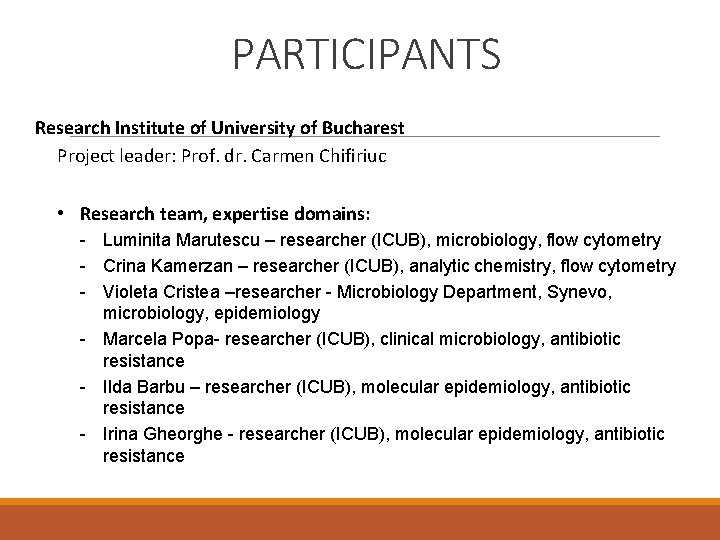 PARTICIPANTS

Research Institute of University of Bucharest

Project leader: Prof. dr. Carmen Chifiriuc

• Research team, expertise domains:

- Luminita Marutescu – researcher (ICUB), microbiology, flow cytometry
- Crina Kamerzan – researcher (ICUB), analytic chemistry, flow cytometry
- Violeta Cristea –researcher - Microbiology Department, Synevo, microbiology, epidemiology
- Marcela Popa- researcher (ICUB), clinical microbiology, antibiotic resistance
- Ilda Barbu – researcher (ICUB), molecular epidemiology, antibiotic resistance
- Irina Gheorghe - researcher (ICUB), molecular epidemiology, antibiotic resistance